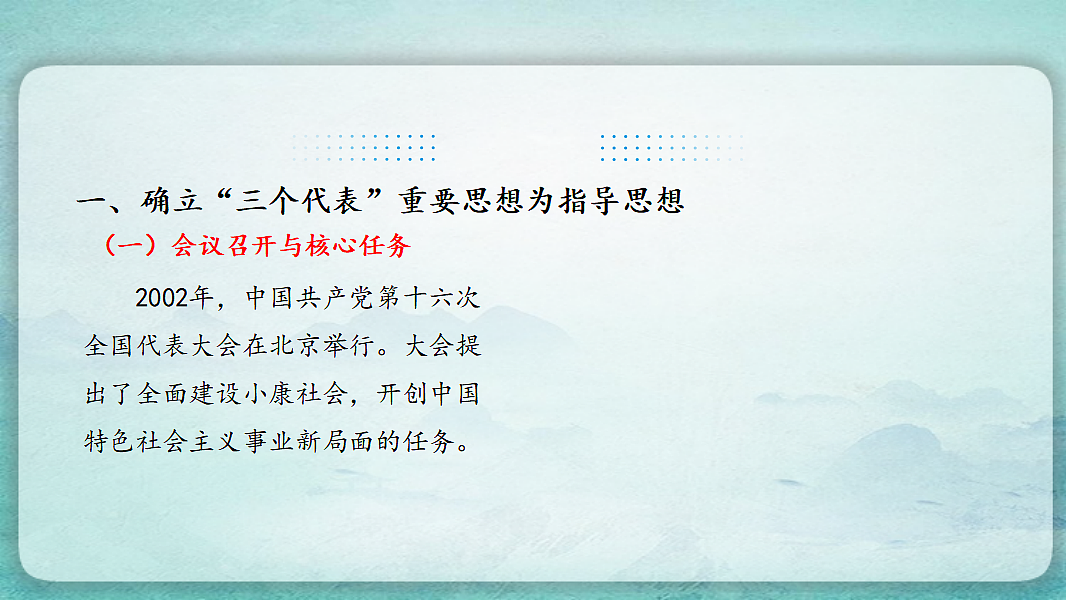 一、确立“三个代表”重要思想为指导思想

（一）会议召开与核心任务

2002年，中国共产党第十六次全国代表大会在北京举行。大会提出了全面建设小康社会，开创中国特色社会主义事业新局面的任务。